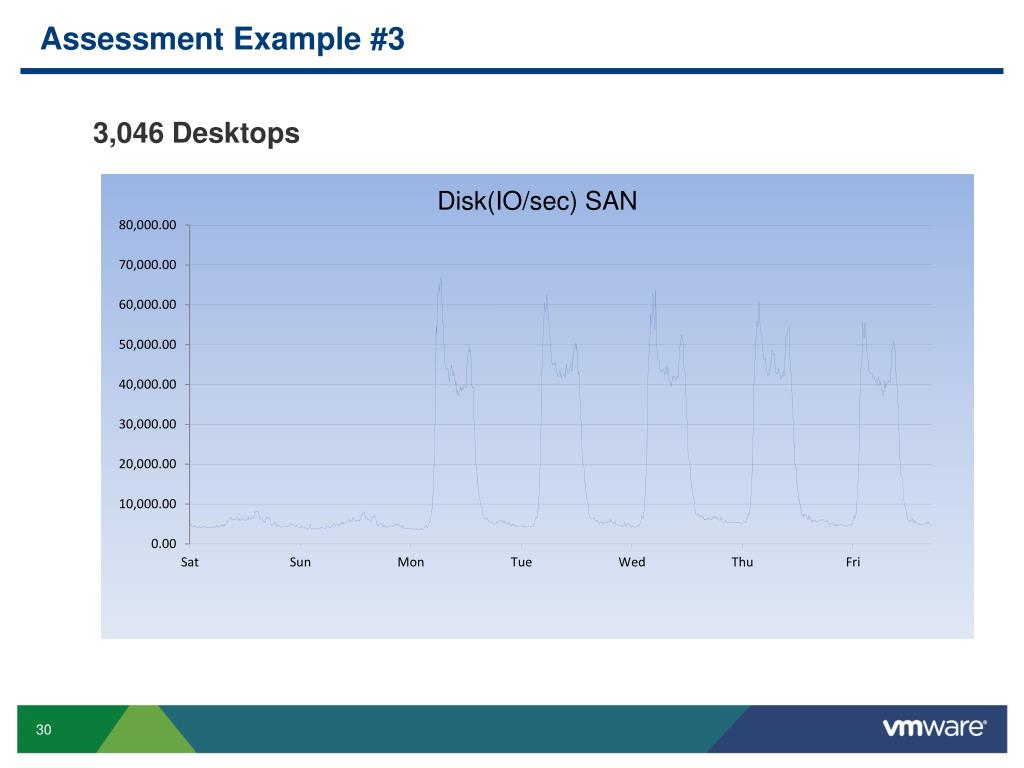 Assessment Example #3

3,046 Desktops

Disk(IO/sec) SAN

80,000.00
70,000.00
60,000.00
50,000.00
40,000.00
30,000.00
20,000.00
10,000.00
0.00

Sat Sun Mon Tue Wed Thu Fri

30

vmware®